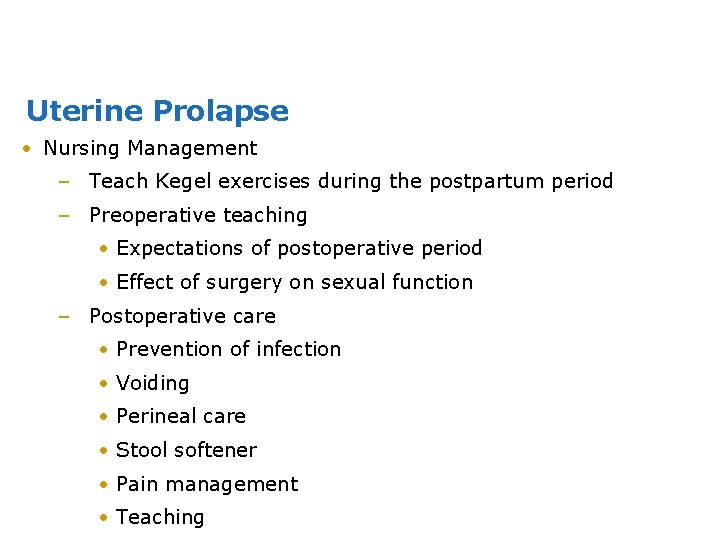 Uterine Prolapse

• Nursing Management
  – Teach Kegel exercises during the postpartum period
  – Preoperative teaching
    • Expectations of postoperative period
    • Effect of surgery on sexual function
  – Postoperative care
    • Prevention of infection
    • Voiding
    • Perineal care
    • Stool softener
    • Pain management
    • Teaching